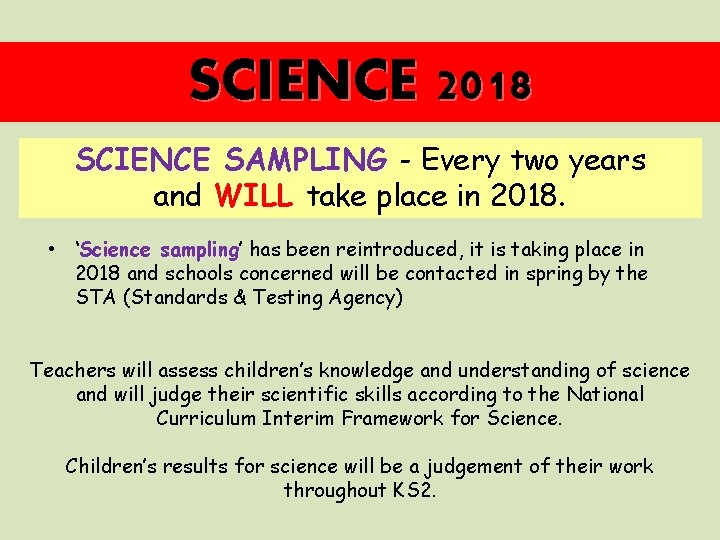 SCIENCE 2018

SCIENCE SAMPLING - Every two years and WILL take place in 2018.

• 'Science sampling' has been reintroduced, it is taking place in 2018 and schools concerned will be contacted in spring by the STA (Standards & Testing Agency)

Teachers will assess children's knowledge and understanding of science and will judge their scientific skills according to the National Curriculum Interim Framework for Science.

Children's results for science will be a judgement of their work throughout KS2.